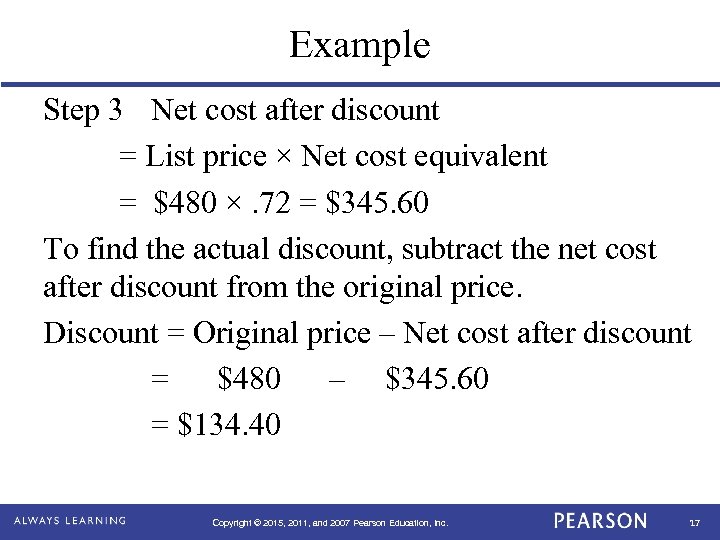 Example

Step 3 Net cost after discount

= List price × Net cost equivalent

= \$480 × .72 = \$345.60

To find the actual discount, subtract the net cost after discount from the original price.

Discount = Original price – Net cost after discount

= \$480 – \$345.60

= \$134.40

ALWAYS LEARNING

Copyright © 2015, 2011, and 2007 Pearson Education, Inc.

PEARSON

17